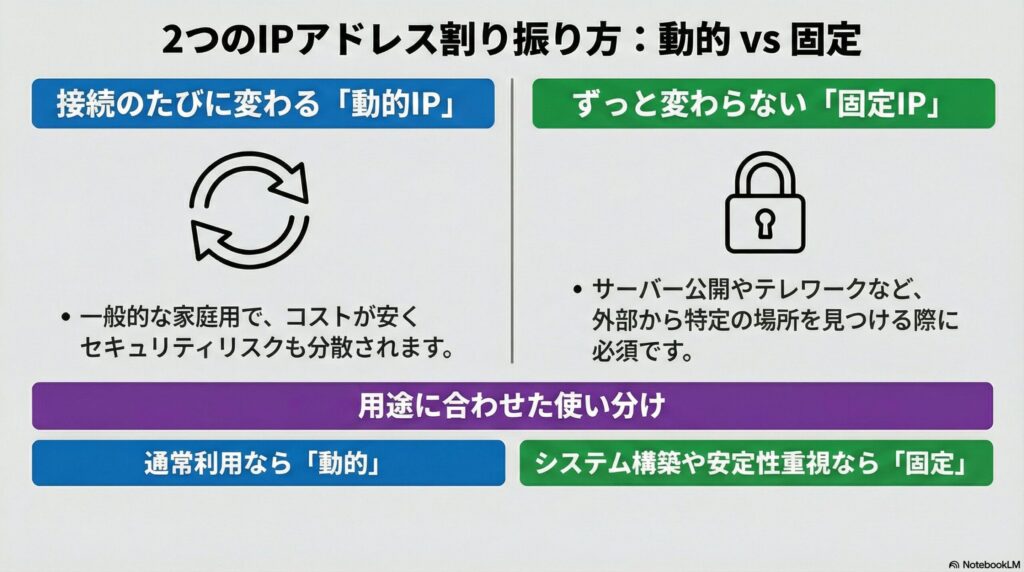 2つのIPアドレス割り振り方：動的 vs 固定

接続のたびに変わる「動的IP」

• 一般的な家庭用で、コストが安くセキュリティリスクも分散されます。

ずっと変わらない「固定IP」

• サーバー公開やテレワークなど、外部から特定の場所を見つける際に必須です。

用途に合わせた使い分け

通常利用なら「動的」

システム構築や安定性重視なら「固定」

NotebookLM